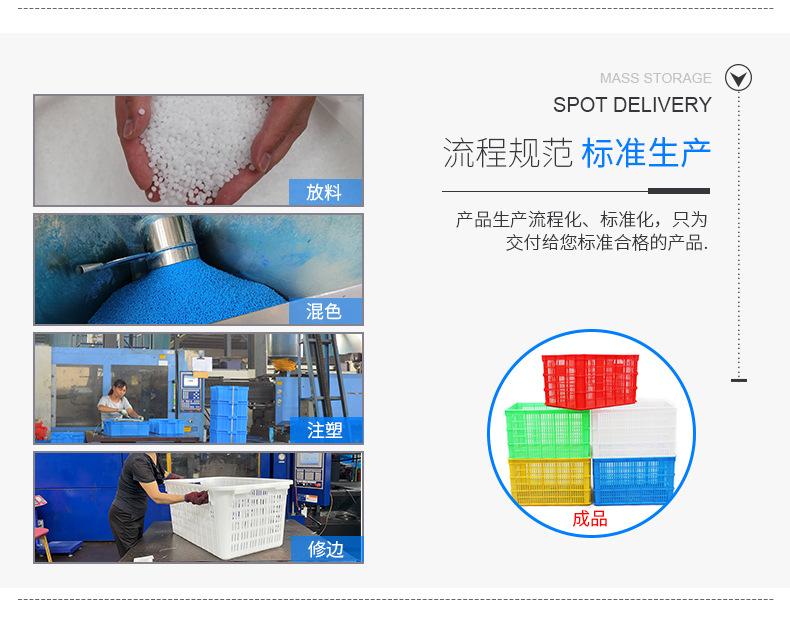 放料

混色

注塑

修边

MASS STORAGE

SPOT DELIVERY

流程规范 标准生产

产品生产流程化、标准化，只为交付给您标准合格的产品.

成品